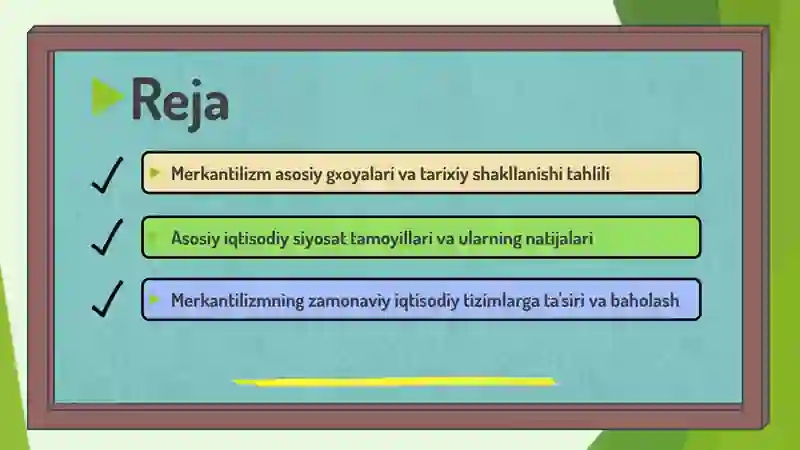 Reja

Merkantilizm asosiy gxoyalari va tarixiy shakllanishi tahlili

Asosiy iqtisodiy siyosat tamoyillari va ularning natijalari

Merkantilizmning zamonaviy iqtisodiy tizimlarga ta'siri va baholash